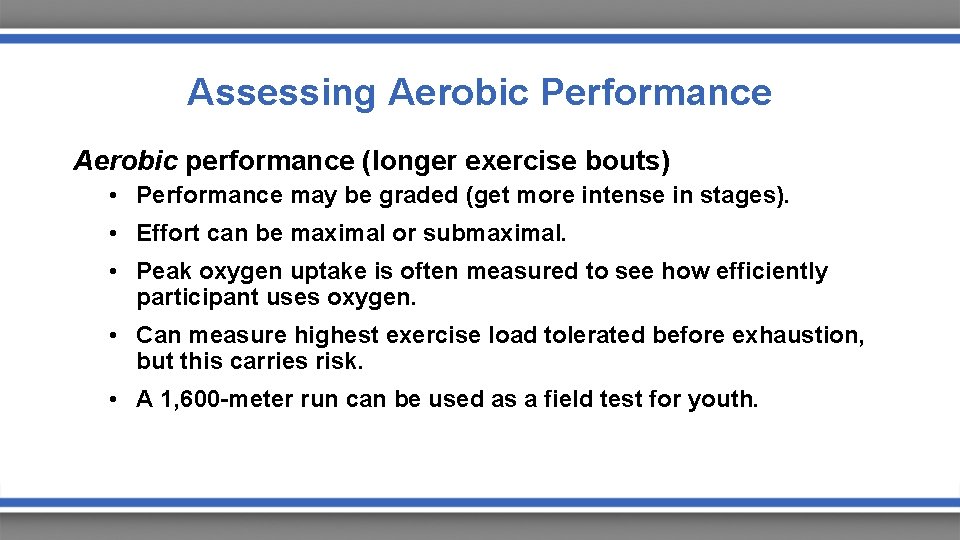 Assessing Aerobic Performance

Aerobic performance (longer exercise bouts)

• Performance may be graded (get more intense in stages).

• Effort can be maximal or submaximal.

• Peak oxygen uptake is often measured to see how efficiently participant uses oxygen.

• Can measure highest exercise load tolerated before exhaustion, but this carries risk.

• A 1,600-meter run can be used as a field test for youth.